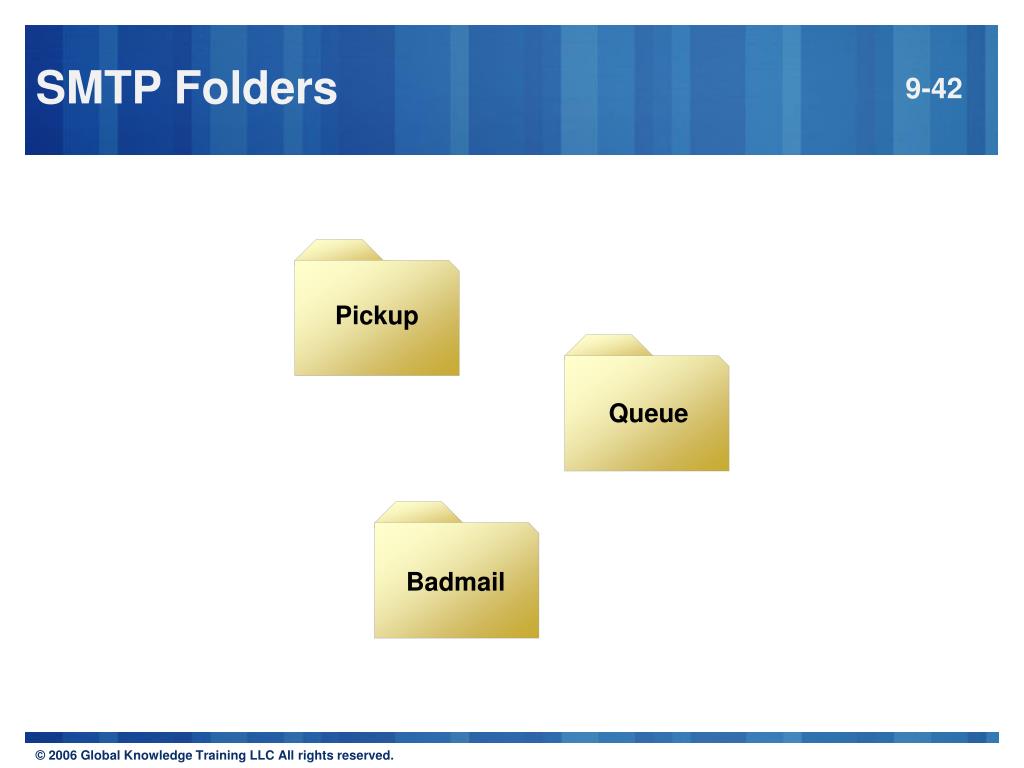 SMTP Folders

9-42

Pickup

Queue

Badmail

© 2006 Global Knowledge Training LLC All rights reserved.